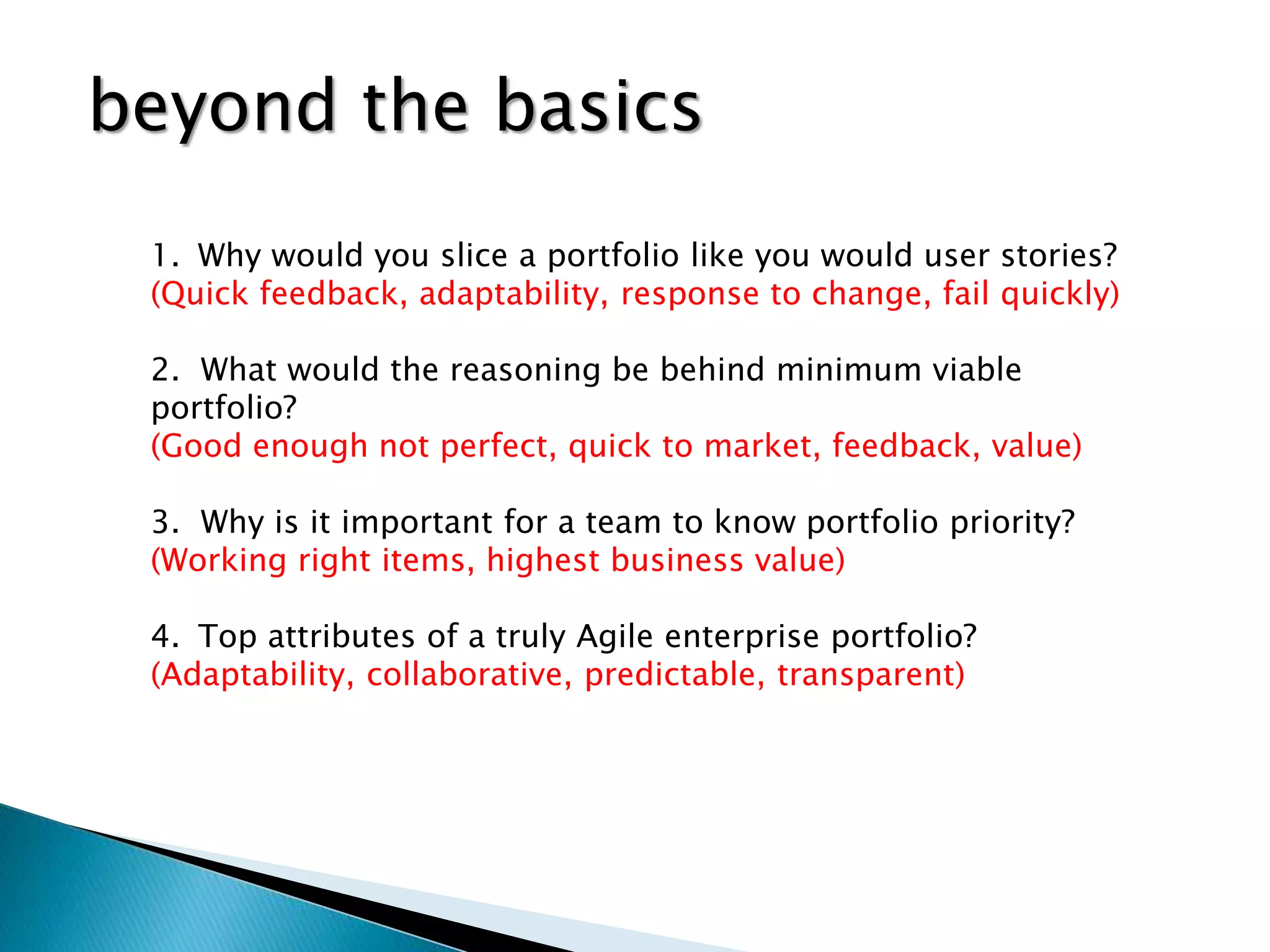 beyond the basics

1. Why would you slice a portfolio like you would user stories?
(Quick feedback, adaptability, response to change, fail quickly)

2. What would the reasoning be behind minimum viable portfolio?
(Good enough not perfect, quick to market, feedback, value)

3. Why is it important for a team to know portfolio priority?
(Working right items, highest business value)

4. Top attributes of a truly Agile enterprise portfolio?
(Adaptability, collaborative, predictable, transparent)